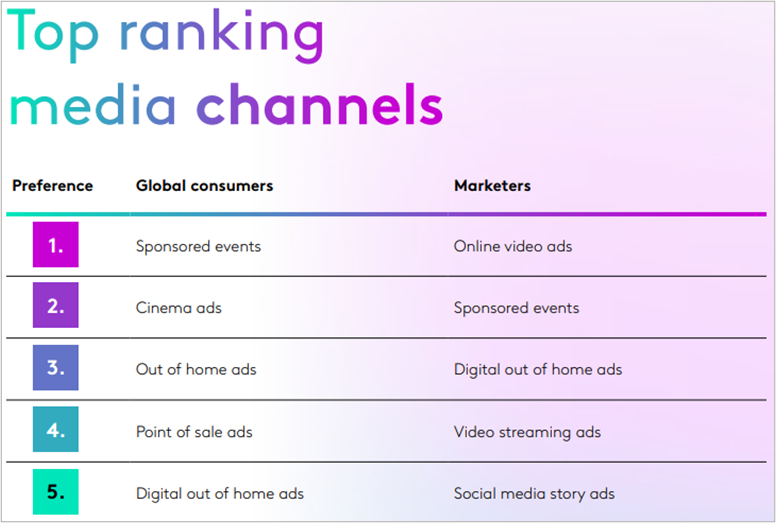 Top ranking media channels

| Preference | Global consumers | Marketers |
|---|---|---|
| 1. | Sponsored events | Online video ads |
| 2. | Cinema ads | Sponsored events |
| 3. | Out of home ads | Digital out of home ads |
| 4. | Point of sale ads | Video streaming ads |
| 5. | Digital out of home ads | Social media story ads |